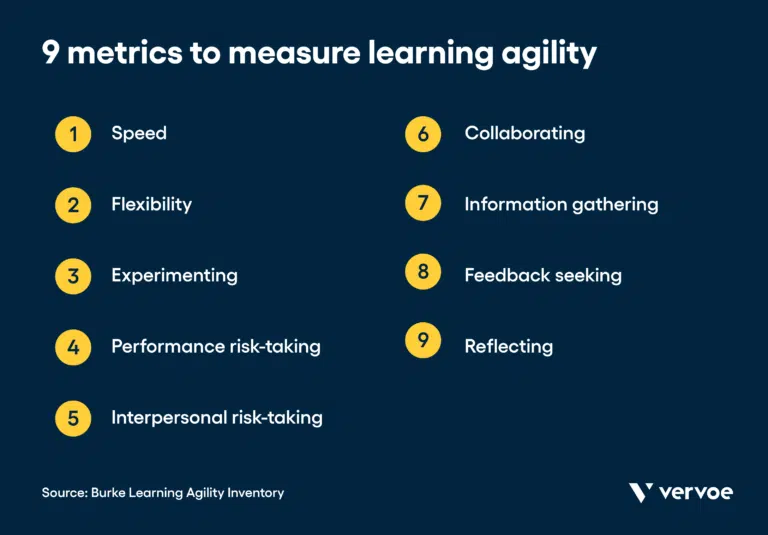 9 metrics to measure learning agility

1 Speed

2 Flexibility

3 Experimenting

4 Performance risk-taking

5 Interpersonal risk-taking

6 Collaborating

7 Information gathering

8 Feedback seeking

9 Reflecting

Source: Burke Learning Agility Inventory

vervoe